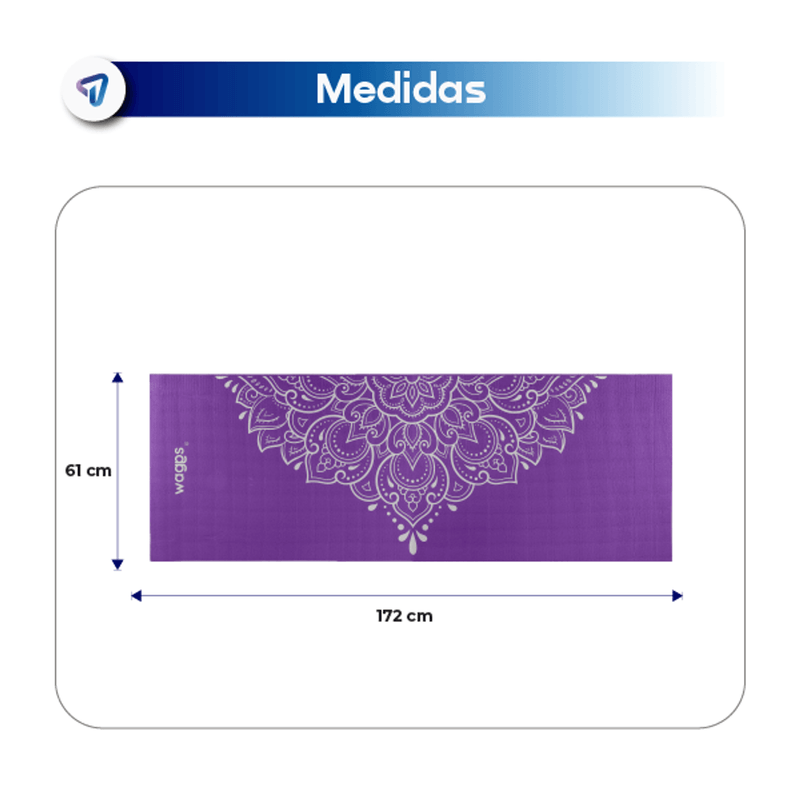 Medidas

61 cm

wagps

172 cm